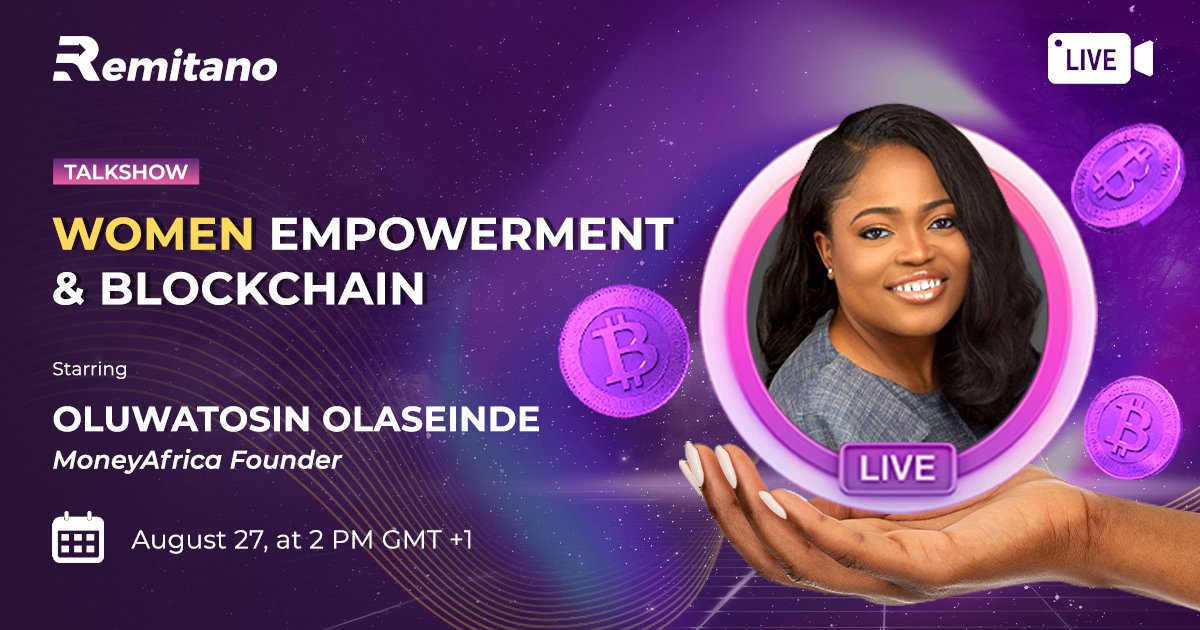 Remitano

LIVE

TALKSHOW

WOMEN EMPOWERMENT & BLOCKCHAIN

Starring

OLUWATOSIN OLASEINDE

MoneyAfrica Founder

August 27, at 2 PM GMT +1

LIVE